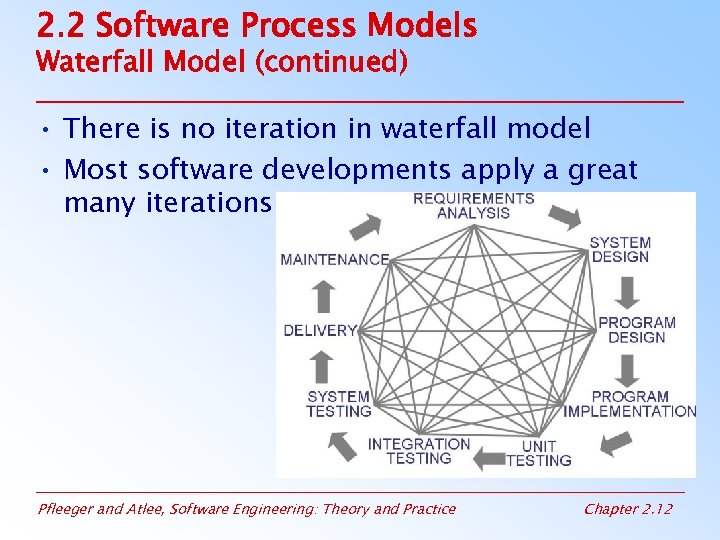 2.2 Software Process Models
Waterfall Model (continued)

• There is no iteration in waterfall model
• Most software developments apply a great many iterations

REQUIREMENTS ANALYSIS
SYSTEM DESIGN
PROGRAM DESIGN
PROGRAM IMPLEMENTATION
UNIT TESTING
INTEGRATION TESTING
SYSTEM TESTING
DELIVERY
MAINTENANCE

Pfleeger and Atlee, Software Engineering: Theory and Practice
Chapter 2.12